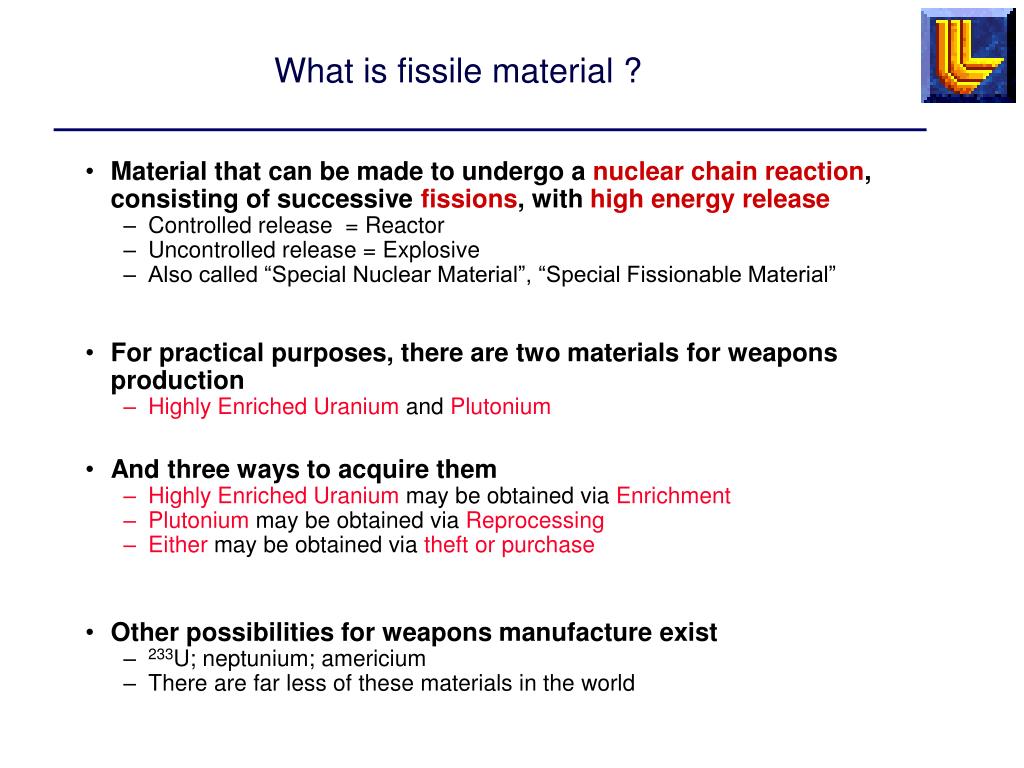 What is fissile material ?

• Material that can be made to undergo a nuclear chain reaction, consisting of successive fissions, with high energy release
– Controlled release = Reactor
– Uncontrolled release = Explosive
– Also called “Special Nuclear Material”, “Special Fissionable Material”

• For practical purposes, there are two materials for weapons production
– Highly Enriched Uranium and Plutonium

• And three ways to acquire them
– Highly Enriched Uranium may be obtained via Enrichment
– Plutonium may be obtained via Reprocessing
– Either may be obtained via theft or purchase

• Other possibilities for weapons manufacture exist
– $^{233}$U; neptunium; americium
– There are far less of these materials in the world